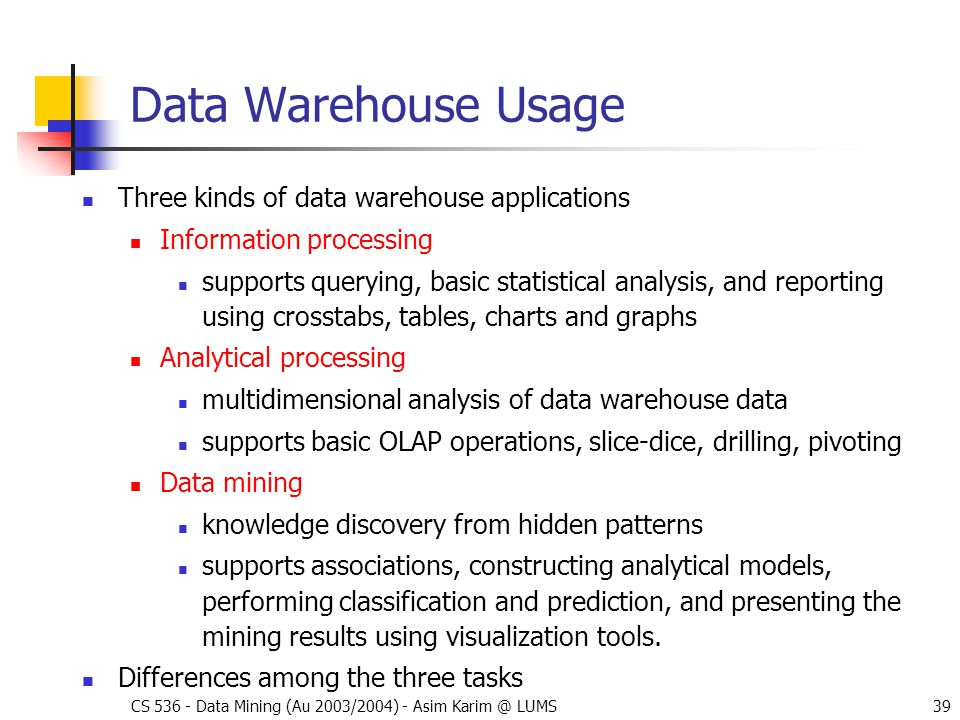 Data Warehouse Usage

- Three kinds of data warehouse applications
  - Information processing
    - supports querying, basic statistical analysis, and reporting using crosstabs, tables, charts and graphs
  - Analytical processing
    - multidimensional analysis of data warehouse data
    - supports basic OLAP operations, slice-dice, drilling, pivoting
  - Data mining
    - knowledge discovery from hidden patterns
    - supports associations, constructing analytical models, performing classification and prediction, and presenting the mining results using visualization tools.
- Differences among the three tasks

CS 536 - Data Mining (Au 2003/2004) - Asim Karim @ LUMS

39